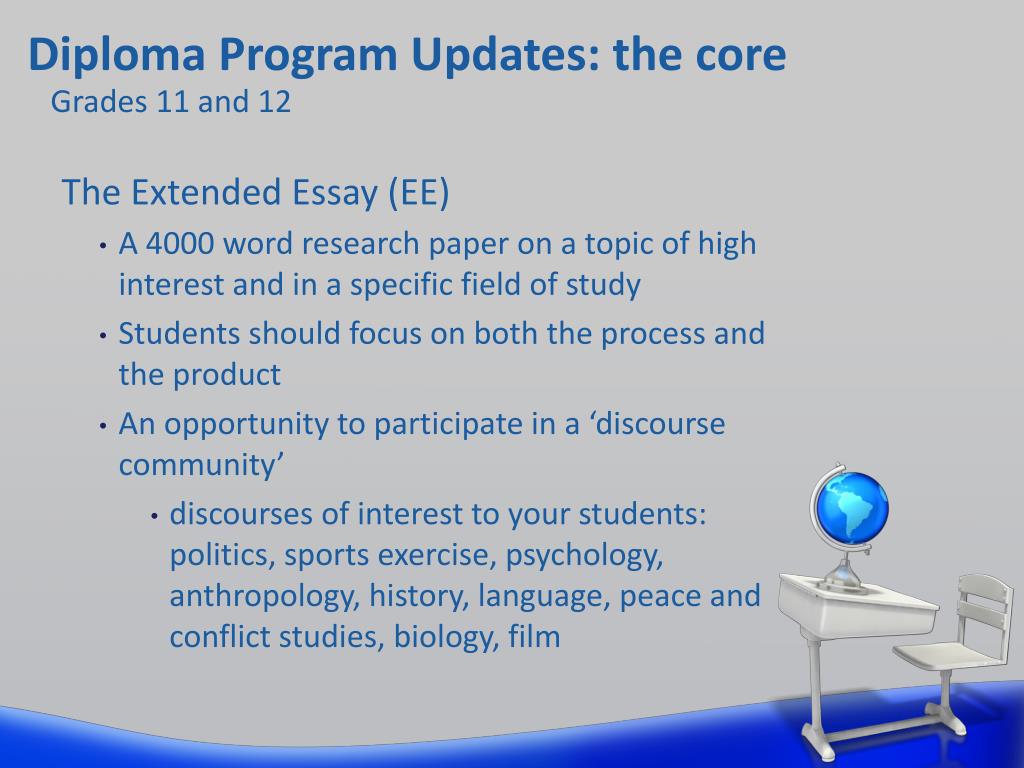 Diploma Program Updates: the core
Grades 11 and 12

The Extended Essay (EE)

• A 4000 word research paper on a topic of high interest and in a specific field of study

• Students should focus on both the process and the product

• An opportunity to participate in a ‘discourse community’

• discourses of interest to your students: politics, sports exercise, psychology, anthropology, history, language, peace and conflict studies, biology, film